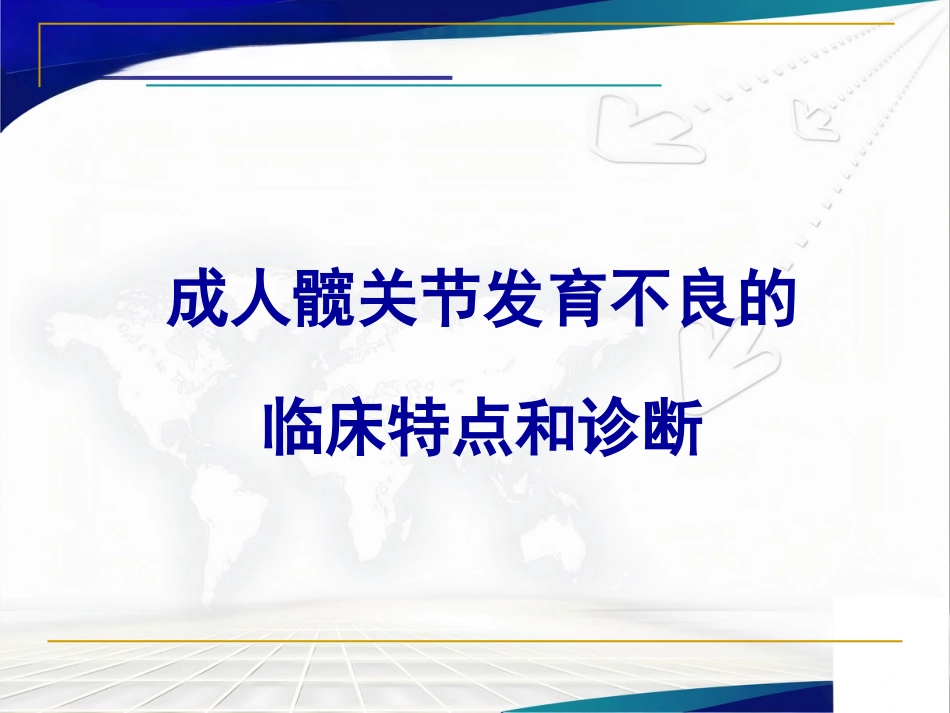 成人髋关节发育不良的

临床特点和诊断